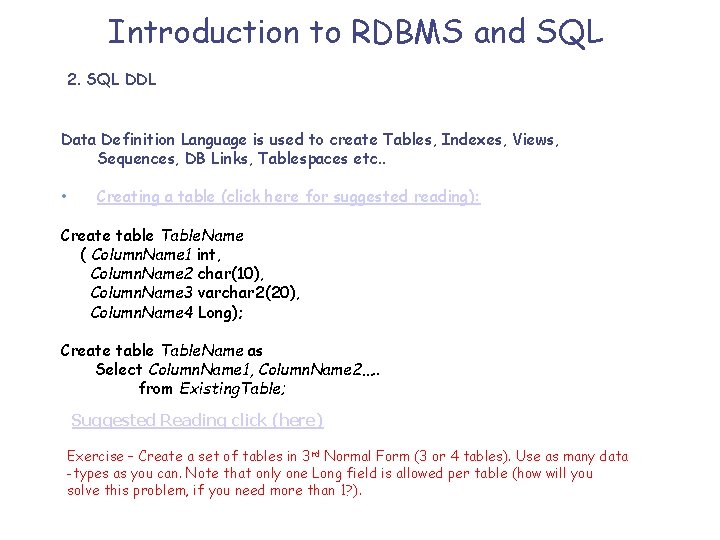 Introduction to RDBMS and SQL

2. SQL DDL

Data Definition Language is used to create Tables, Indexes, Views, Sequences, DB Links, Tablespaces etc..

• Creating a table (click here for suggested reading):

Create table TableName
( ColumnName1 int,
ColumnName2 char(10),
ColumnName3 varchar2(20),
ColumnName4 Long);

Create table TableName as
Select ColumnName1, ColumnName2…..
from ExistingTable;

Suggested Reading click (here)

Exercise – Create a set of tables in 3$^{rd}$ Normal Form (3 or 4 tables). Use as many data -types as you can. Note that only one Long field is allowed per table (how will you solve this problem, if you need more than 1?).